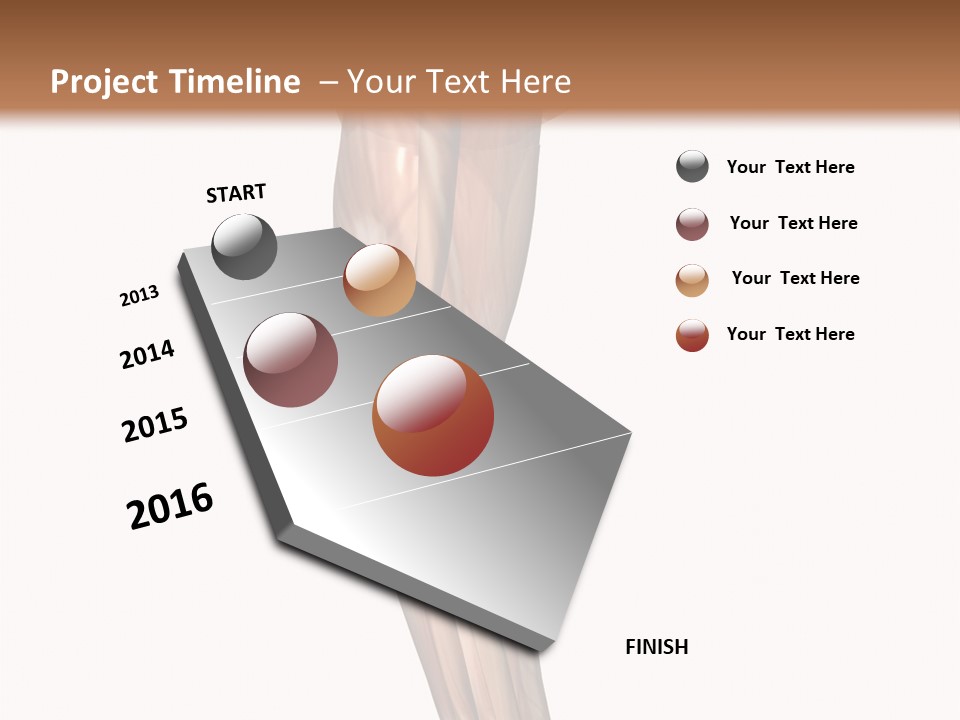 Project Timeline – Your Text Here

START

2013

2014

2015

2016

FINISH

Your Text Here

Your Text Here

Your Text Here

Your Text Here